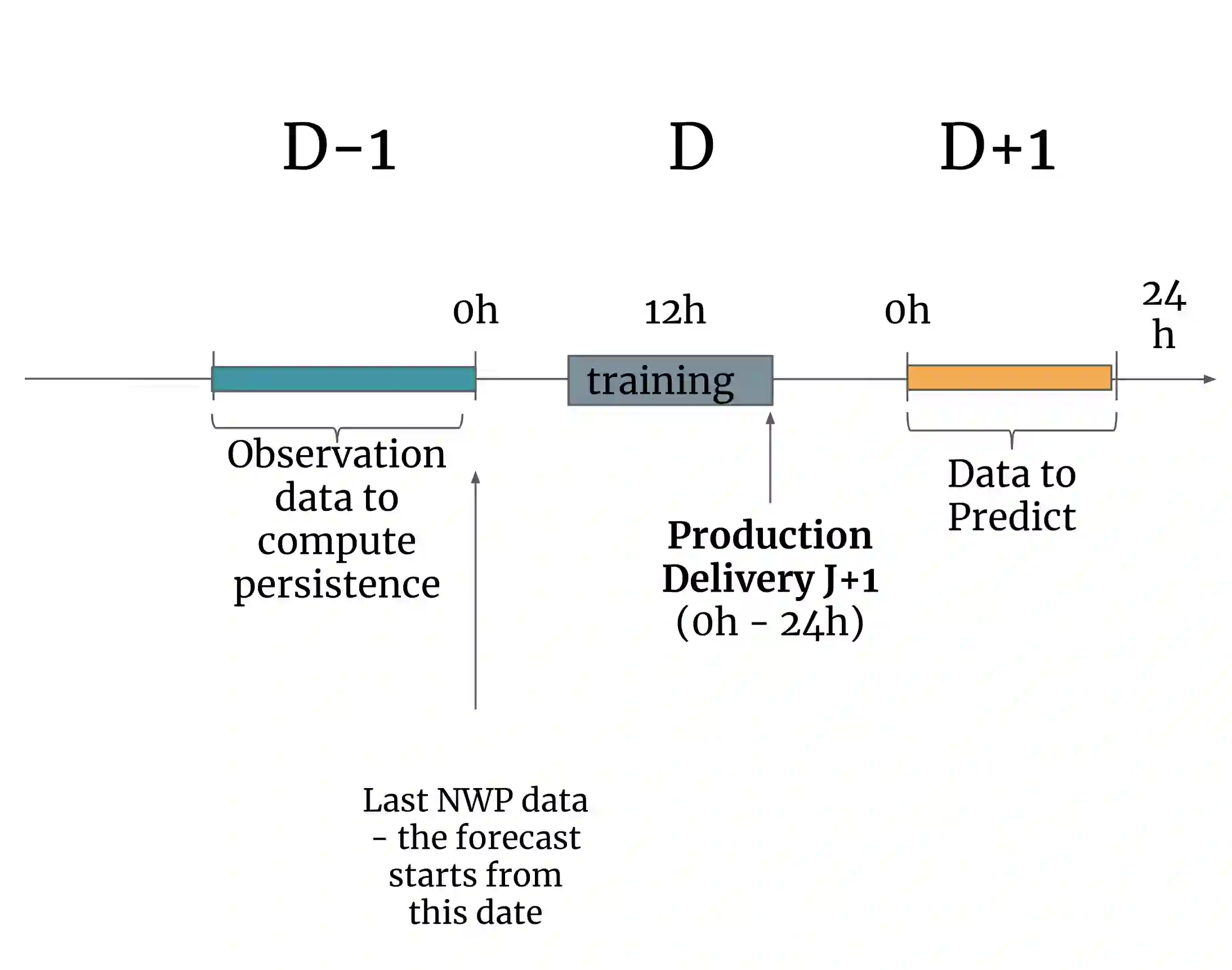 D-1

D

D+1

0h

12h

0h

24 h

training

Observation data to compute persistence

Production Delivery J+1 (0h - 24h)

Data to Predict

Last NWP data - the forecast starts from this date